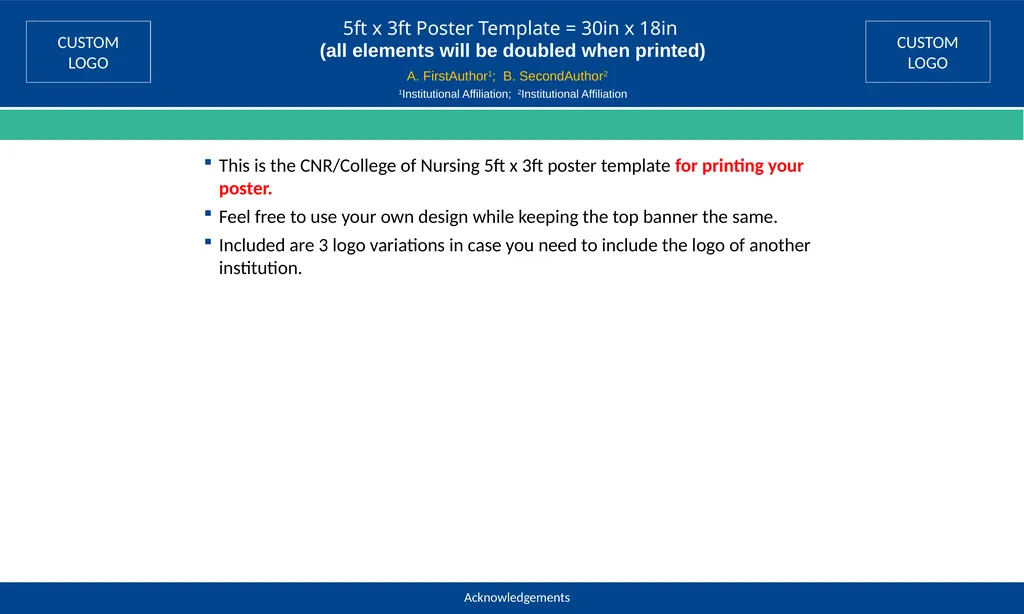 CUSTOM LOGO

5ft x 3ft Poster Template = 30in x 18in
(all elements will be doubled when printed)

A. FirstAuthor$^1$; B. SecondAuthor$^2$

$^1$Institutional Affiliation; $^2$Institutional Affiliation

CUSTOM LOGO

▪ This is the CNR/College of Nursing 5ft x 3ft poster template for printing your poster.

▪ Feel free to use your own design while keeping the top banner the same.

▪ Included are 3 logo variations in case you need to include the logo of another institution.

Acknowledgements